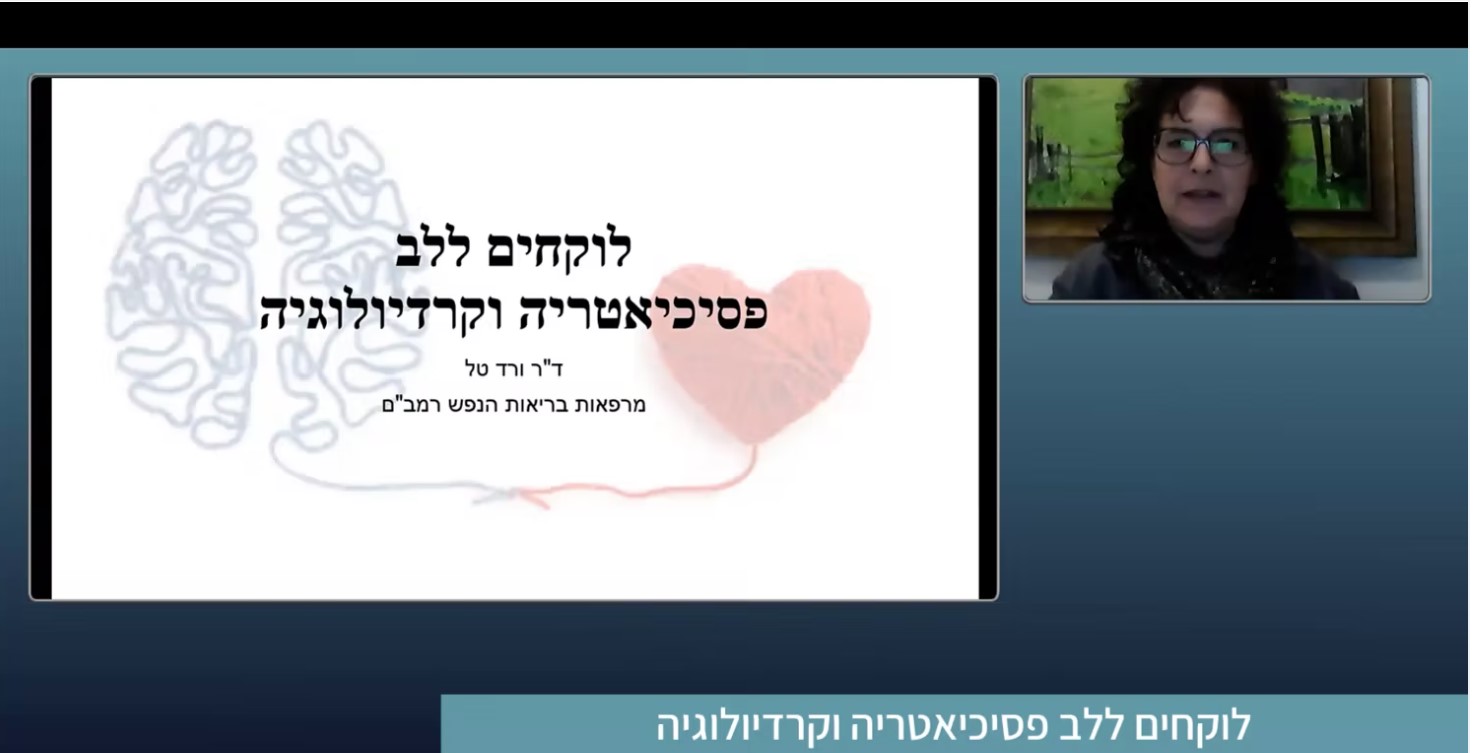 לוקחים ללב
פסיכיאטריה וקרדיולוגיה

ד"ר ורד טל
מרפאות בריאות הנפש רמב"ם

לוקחים ללב פסיכיאטריה וקרדיולוגיה